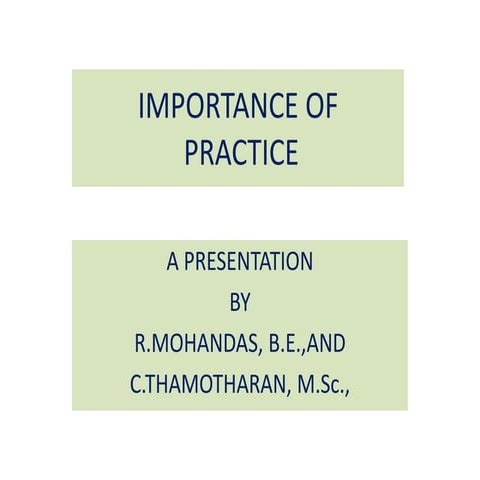 IMPORTANCE OF PRACTICE

A PRESENTATION
BY
R.MOHANDAS, B.E.,AND
C.THAMOTHARAN, M.Sc.,